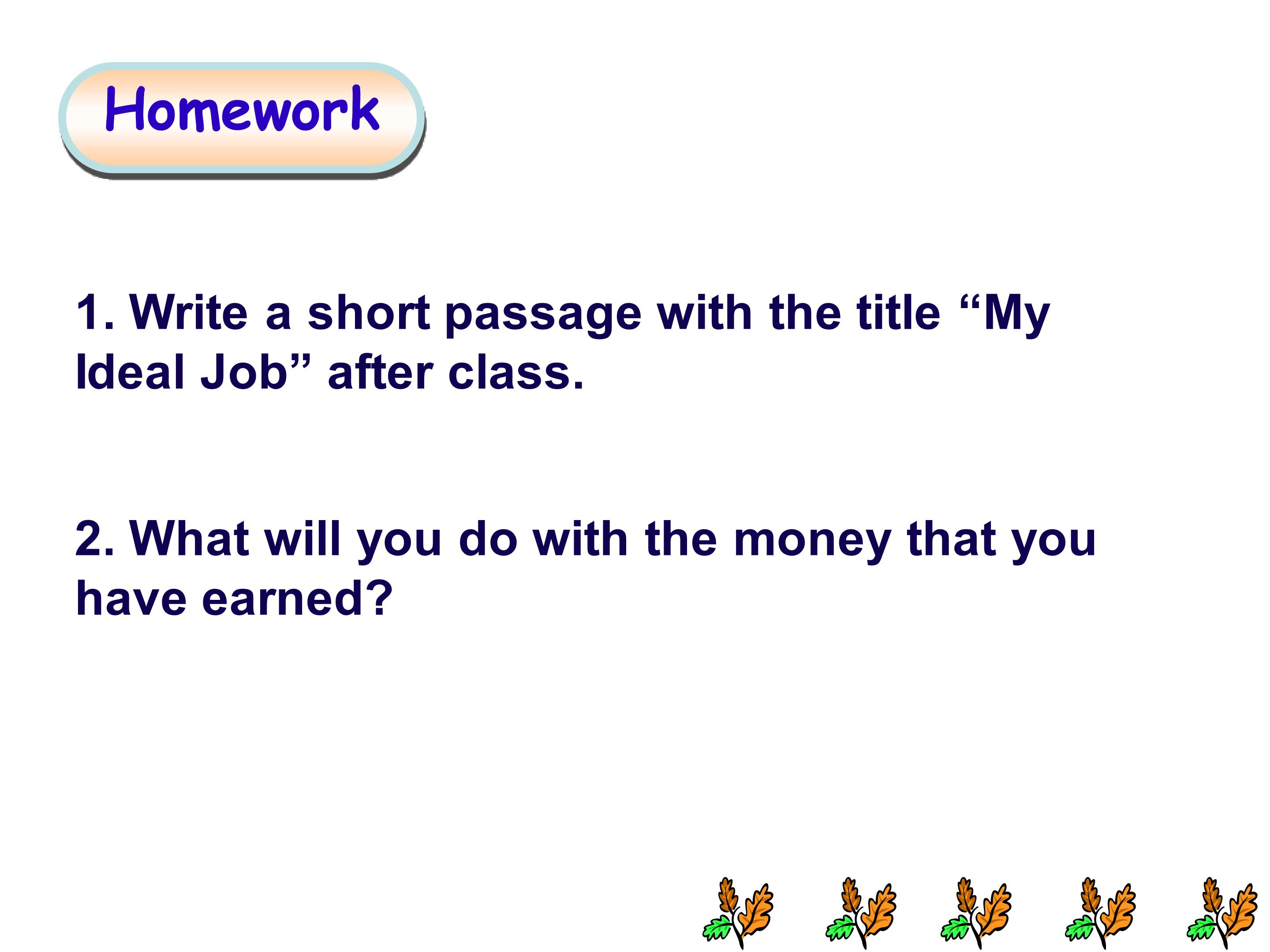 Homework

1. Write a short passage with the title “My Ideal Job” after class.

2. What will you do with the money that you have earned?